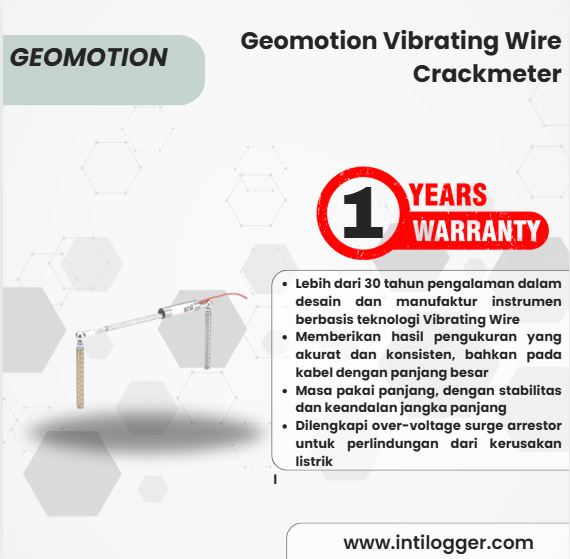 GEOMOTION

Geomotion Vibrating Wire Crackmeter

1 YEARS WARRANTY

- Lebih dari 30 tahun pengalaman dalam desain dan manufaktur instrumen berbasis teknologi Vibrating Wire
- Memberikan hasil pengukuran yang akurat dan konsisten, bahkan pada kabel dengan panjang besar
- Masa pakai panjang, dengan stabilitas dan keandalan jangka panjang
- Dilengkapi over-voltage surge arrestor untuk perlindungan dari kerusakan listrik

www.intilogger.com